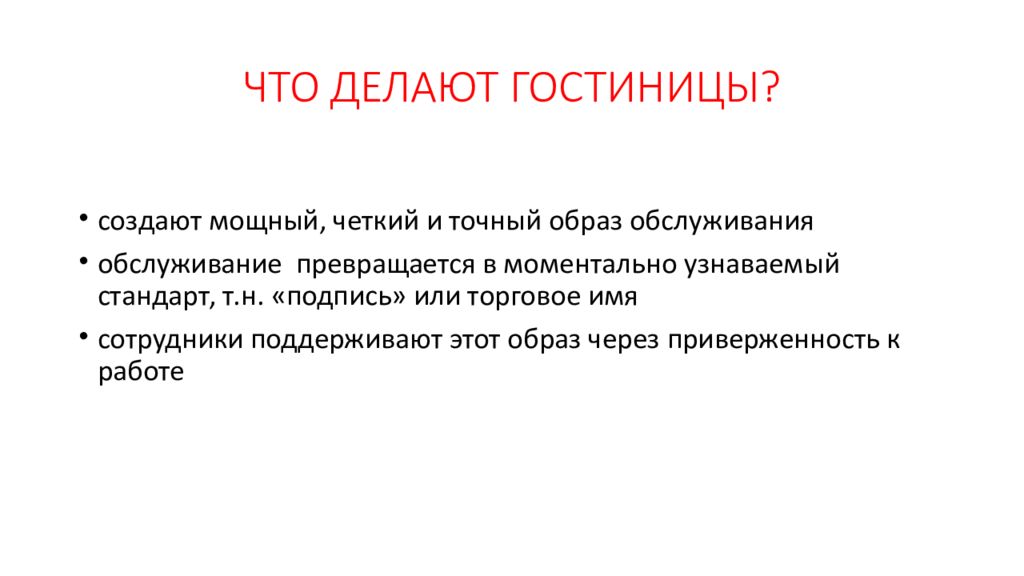 ЧТО ДЕЛАЮТ ГОСТИНИЦЫ?

• создают мощный, четкий и точный образ обслуживания

• обслуживание превращается в моментально узнаваемый стандарт, т.н. «подпись» или торговое имя

• сотрудники поддерживают этот образ через приверженность к работе